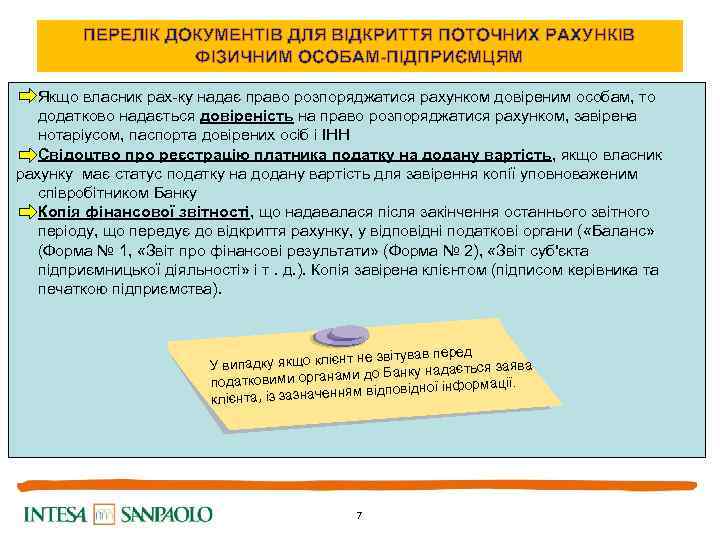 ПЕРЕЛІК ДОКУМЕНТІВ ДЛЯ ВІДКРИТТЯ ПОТОЧНИХ РАХУНКІВ ФІЗИЧНИМ ОСОБАМ-ПІДПРИЄМЦЯМ

Якщо власник рах-ку надає право розпоряджатися рахунком довіреним особам, то додатково надається довіреність на право розпоряджатися рахунком, завірена нотаріусом, паспорта довірених осіб і ІНН

Свідоцтво про реєстрацію платника податку на додану вартість, якщо власник рахунку має статус податку на додану вартість для завірення копії уповноваженим співробітником Банку

Копія фінансової звітності, що надавалася після закінчення останнього звітного періоду, що передує до відкриття рахунку, у відповідні податкові органи («Баланс» (Форма № 1, «Звіт про фінансові результати» (Форма № 2), «Звіт суб'єкта підприємницької діяльності» і т . д.). Копія завірена клієнтом (підписом керівника та печаткою підприємства).

У випадку якщо клієнт не звітував перед податковими органами до Банку надається заява клієнта, із зазначенням відповідної інформації.

INTESA SANPAOLO

7